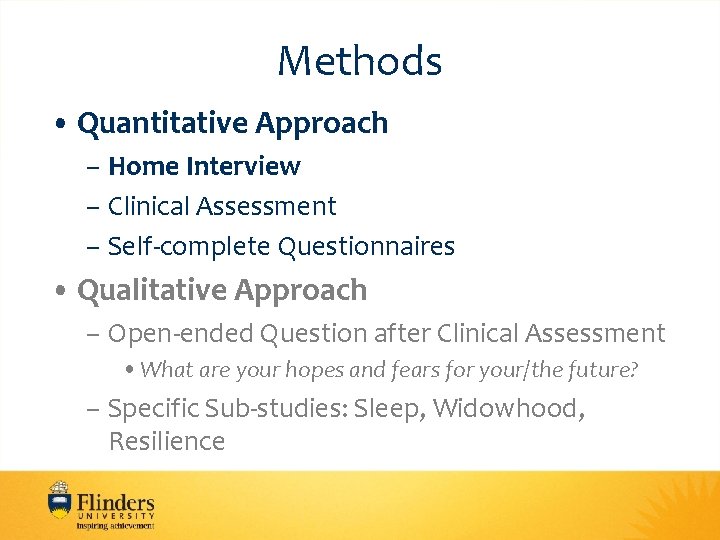 Methods

• Quantitative Approach
 – Home Interview
 – Clinical Assessment
 – Self-complete Questionnaires
• Qualitative Approach
 – Open-ended Question after Clinical Assessment
  • What are your hopes and fears for your/the future?
 – Specific Sub-studies: Sleep, Widowhood, Resilience

Flinders
UNIVERSITY
inspiring achievement